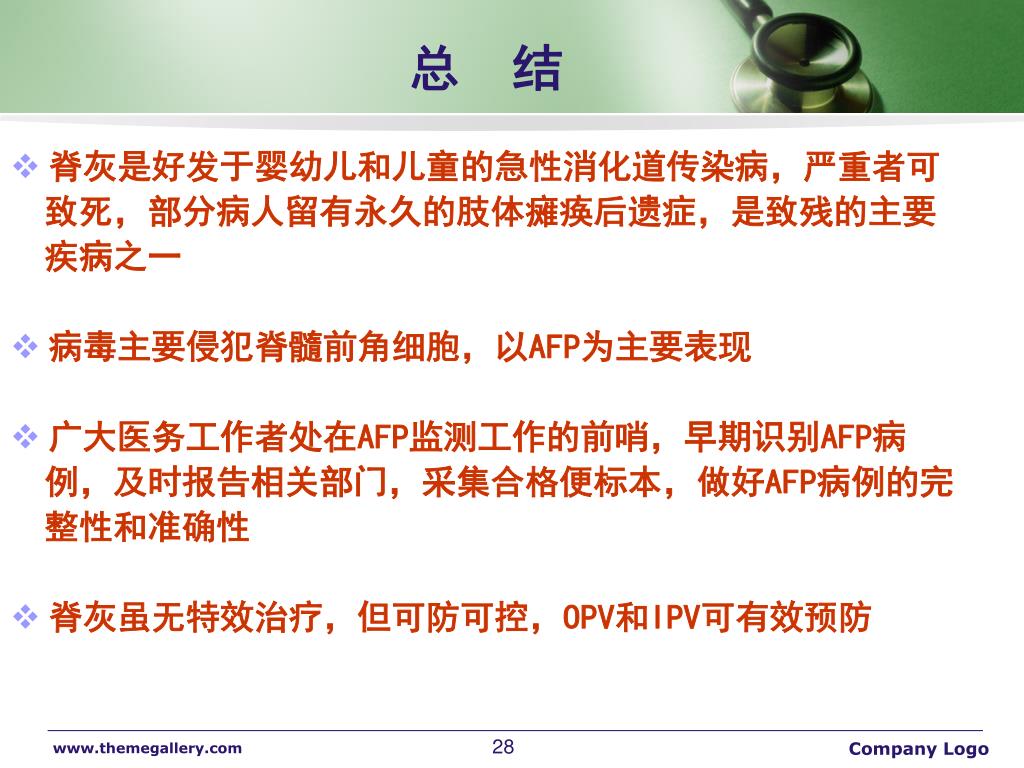 总 结

❖ 脊灰是好发于婴幼儿和儿童的急性消化道传染病，严重者可致死，部分病人留有永久的肢体瘫痪后遗症，是致残的主要疾病之一

❖ 病毒主要侵犯脊髓前角细胞，以AFP为主要表现

❖ 广大医务工作者处在AFP监测工作的前哨，早期识别AFP病例，及时报告相关部门，采集合格便标本，做好AFP病例的完整性和准确性

❖ 脊灰虽无特效治疗，但可防可控，OPV和IPV可有效预防

www.themegallery.com 28 Company Logo